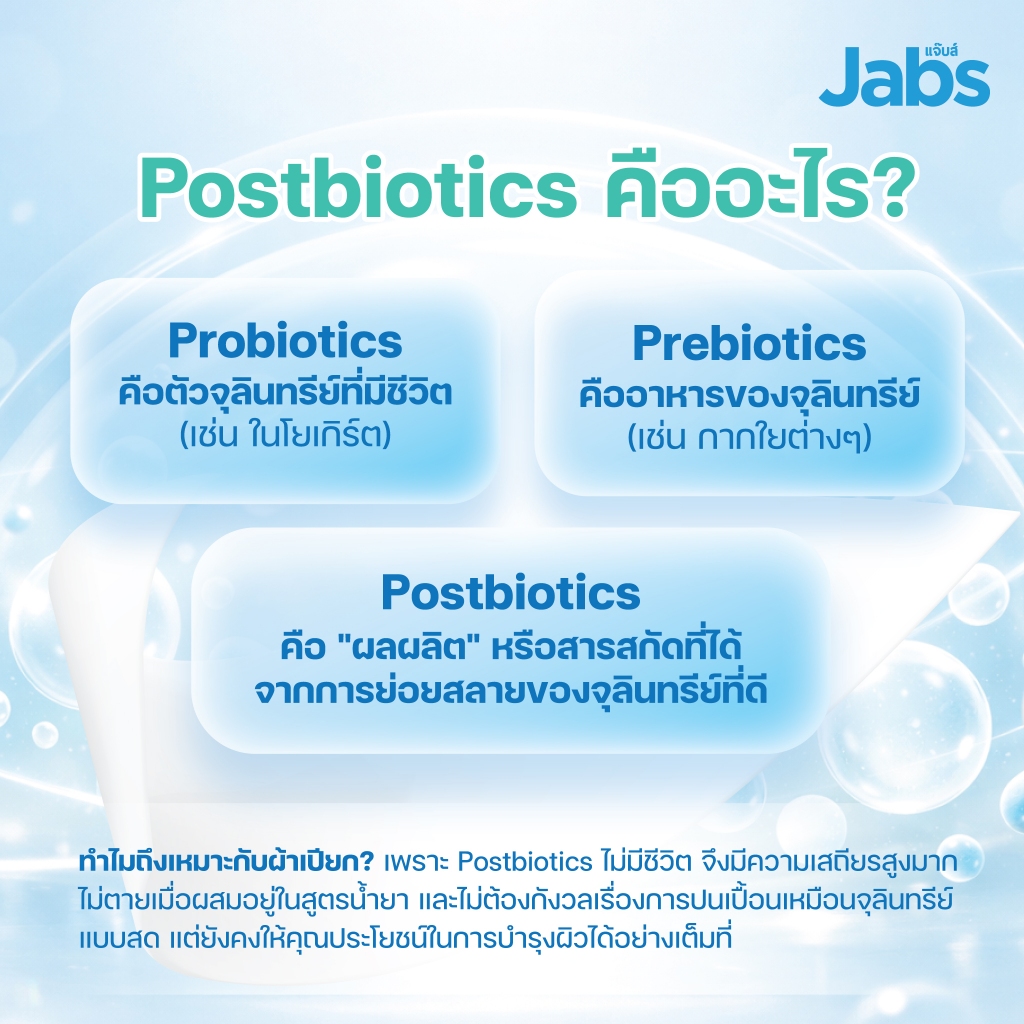 แจ๊บส์
Jabs

Postbiotics คืออะไร?

Probiotics
คือตัวจุลินทรีย์ที่มีชีวิต
(เช่น ในโยเกิร์ต)

Prebiotics
คืออาหารของจุลินทรีย์
(เช่น กากใยต่างๆ)

Postbiotics
คือ "ผลผลิต" หรือสารสกัดที่ได้จากการย่อยสลายของจุลินทรีย์ที่ดี

ทำไมถึงเหมาะกับผ้าเปียก? เพราะ Postbiotics ไม่มีชีวิต จึงมีความเสถียรสูงมาก ไม่ตายเมื่อผสมอยู่ในสูตรน้ำยา และไม่ต้องกังวลเรื่องการปนเปื้อนเหมือนจุลินทรีย์แบบสด แต่ยังคงให้คุณประโยชน์ในการบำรุงผิวได้อย่างเต็มที่